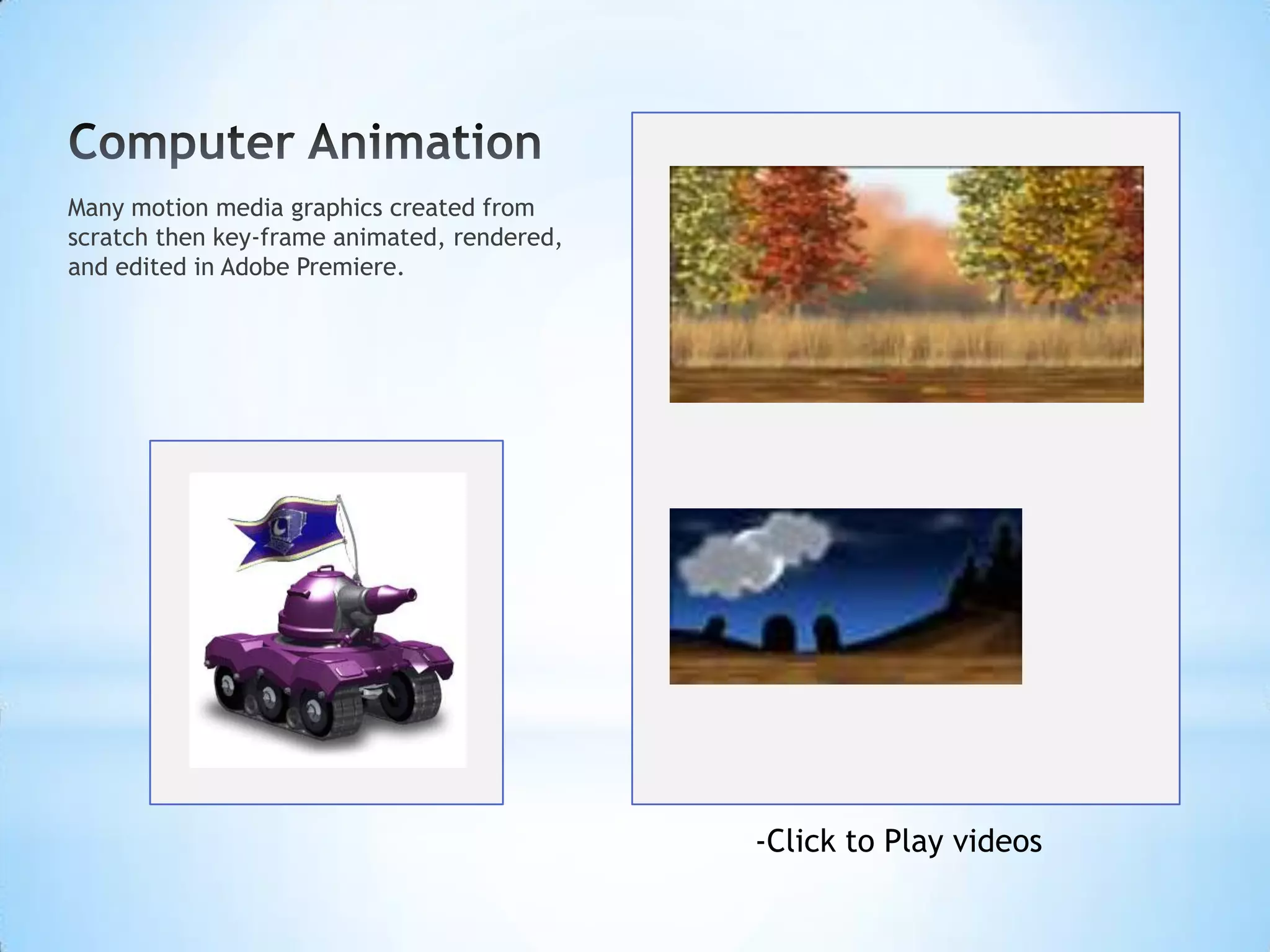 Computer Animation

Many motion media graphics created from scratch then key-frame animated, rendered, and edited in Adobe Premiere.

-Click to Play videos